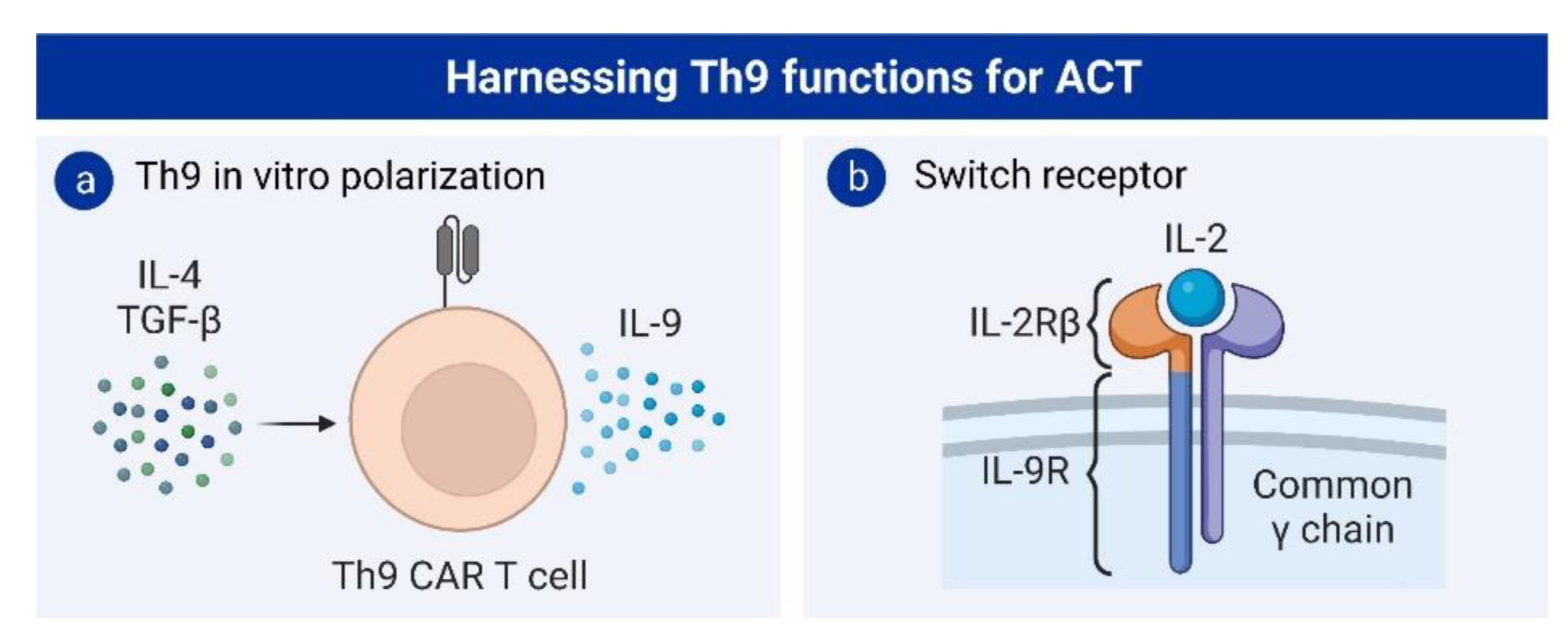 Harnessing Th9 functions for ACT

a Th9 in vitro polarization

IL-4
TGF-β

IL-9

Th9 CAR T cell

b Switch receptor

IL-2

IL-2Rβ

IL-9R

Common
γ chain